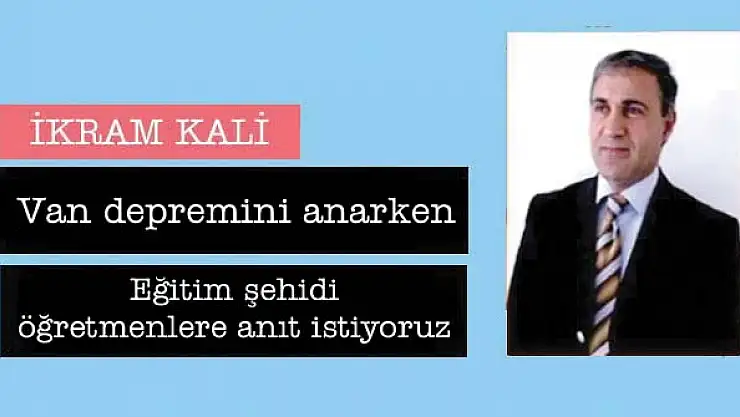 İKRAM KALİ

Van depremini anarken

Eğitim şehidi öğretmenlere anıt istiyoruz